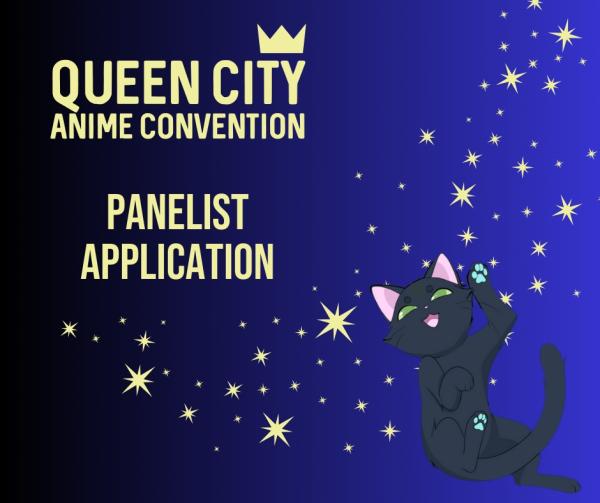 QUEEN CITY
ANIME CONVENTION

PANELIST
APPLICATION